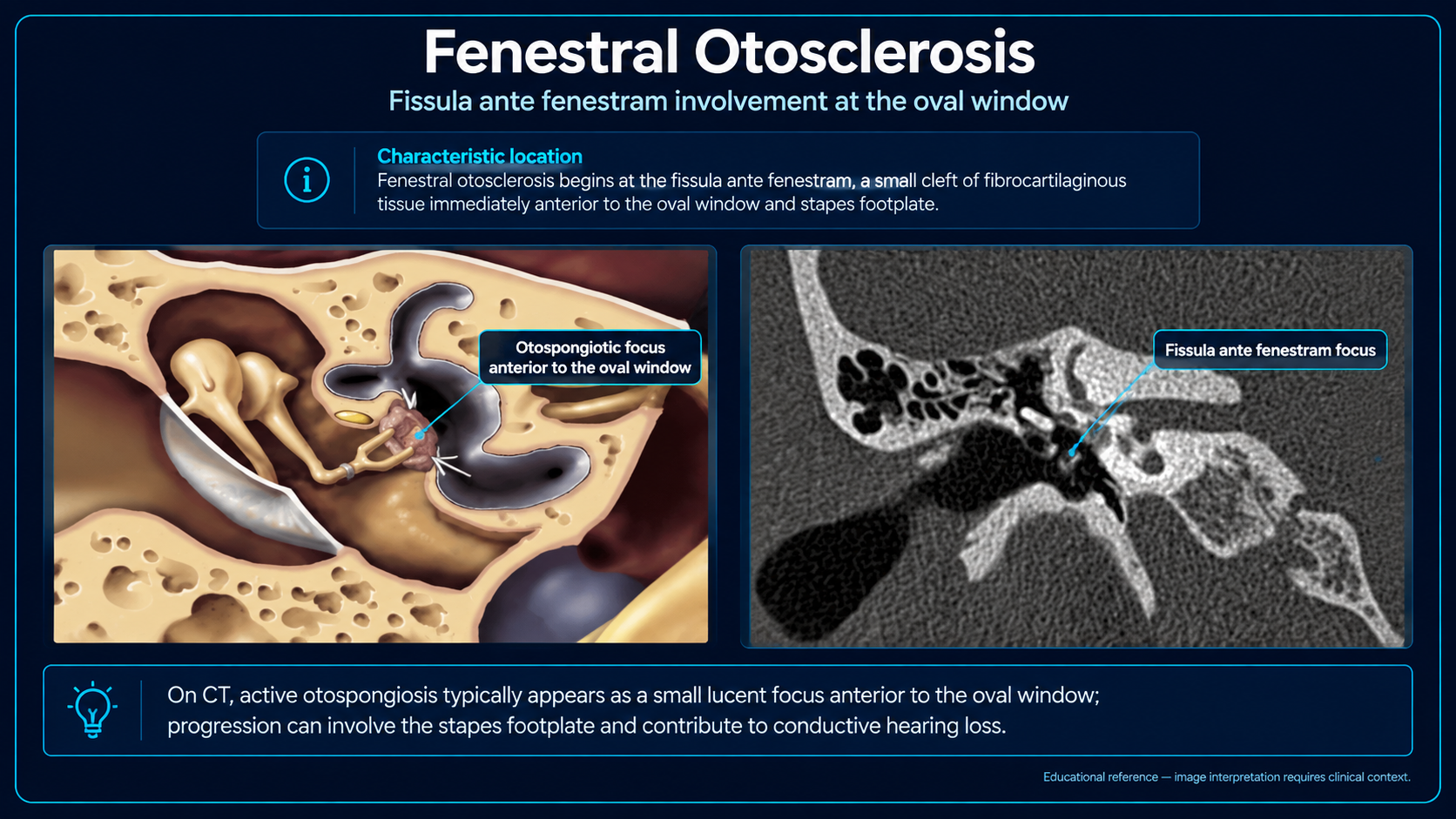 Fenestral Otosclerosis

Fissula ante fenestram involvement at the oval window

Characteristic location

Fenestral otosclerosis begins at the fissula ante fenestram, a small cleft of fibrocartilaginous tissue immediately anterior to the oval window and stapes footplate.

Otospongiotic focus
anterior to the oval window

Fissula ante fenestram focus

On CT, active otospongiosis typically appears as a small lucent focus anterior to the oval window; progression can involve the stapes footplate and contribute to conductive hearing loss.

Educational reference — image interpretation requires clinical context.